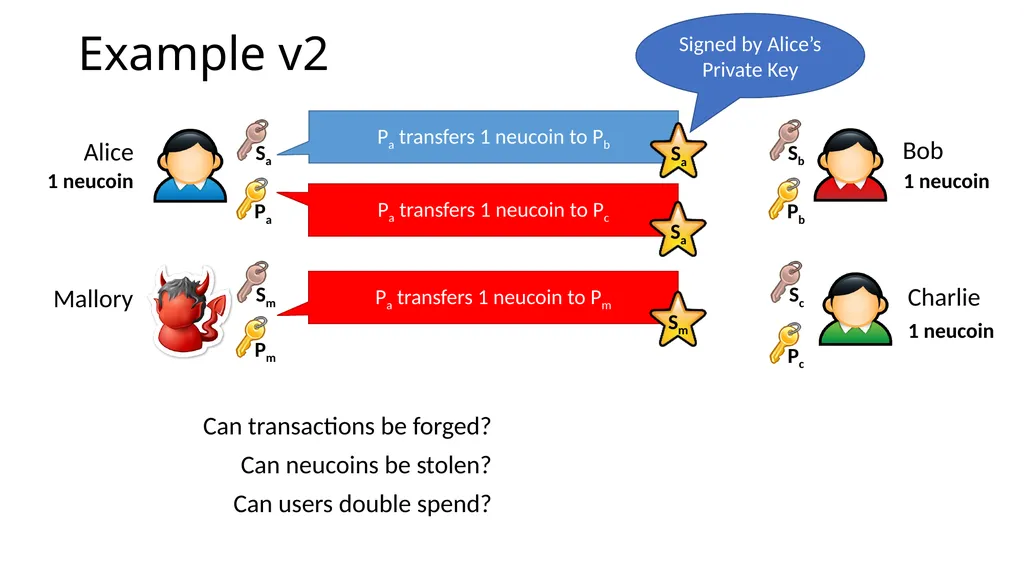 Example v2

Signed by Alice's Private Key

Alice
1 neucoin

$S_a$
$P_a$

$P_a$ transfers 1 neucoin to $P_b$
$S_a$

$P_a$ transfers 1 neucoin to $P_c$
$S_a$

$S_b$
$P_b$

Bob
1 neucoin

Mallory

$S_m$
$P_m$

$P_a$ transfers 1 neucoin to $P_m$
$S_m$

$S_c$
$P_c$

Charlie
1 neucoin

Can transactions be forged?
Can neucoins be stolen?
Can users double spend?